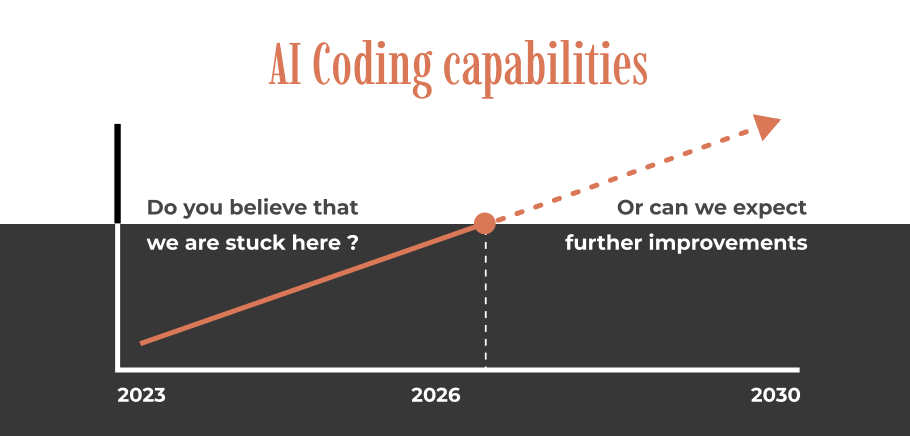 AI Coding capabilities

Do you believe that we are stuck here ?

Or can we expect further improvements

2023

2026

2030